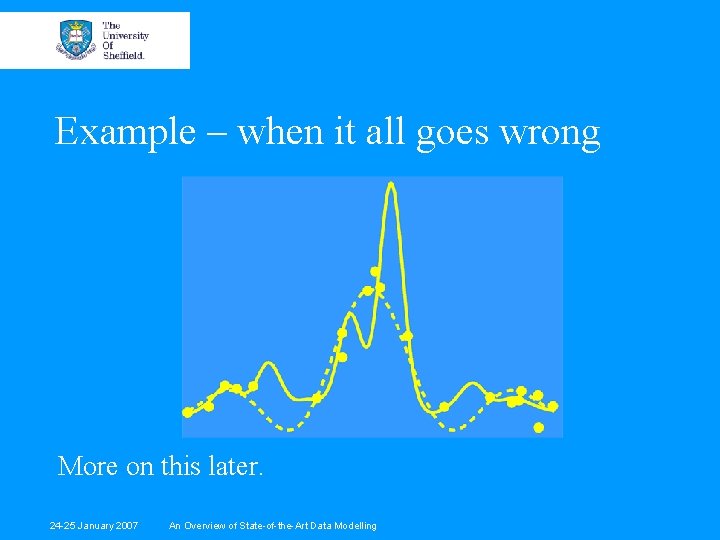 The University Of Sheffield.

Example – when it all goes wrong

More on this later.

24-25 January 2007 An Overview of State-of-the-Art Data Modelling